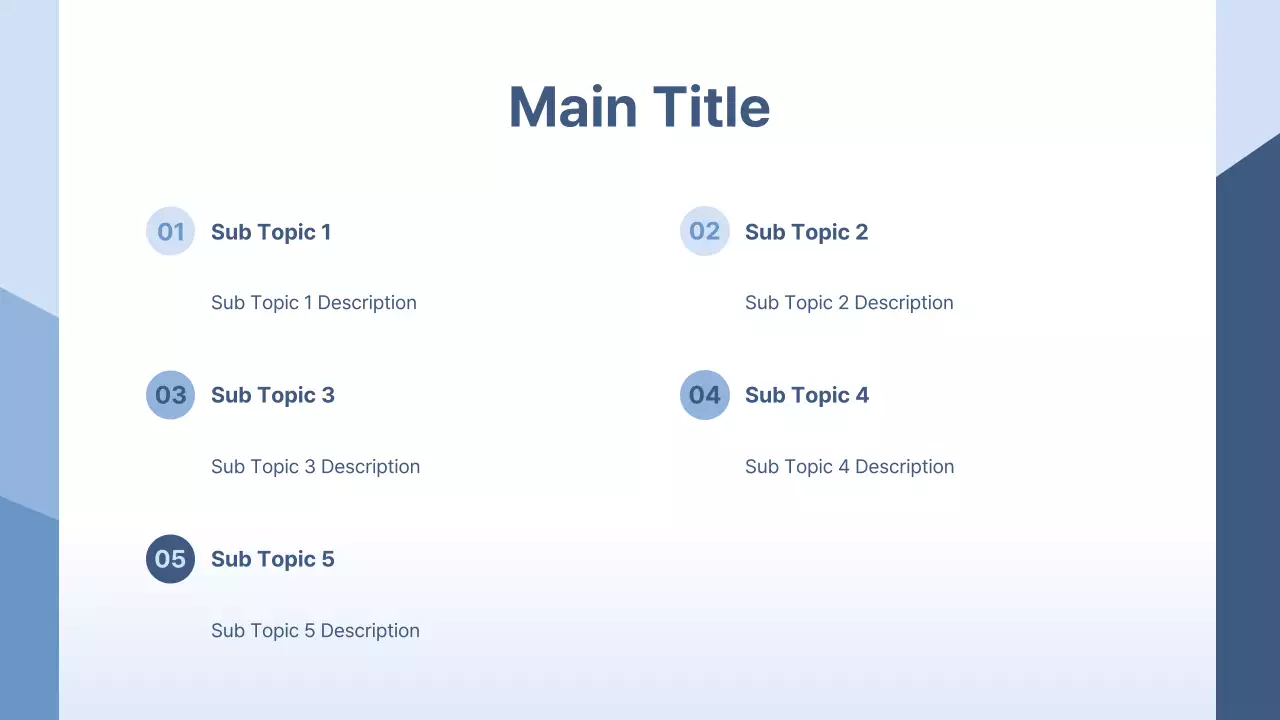 Main Title

01 Sub Topic 1

Sub Topic 1 Description

02 Sub Topic 2

Sub Topic 2 Description

03 Sub Topic 3

Sub Topic 3 Description

04 Sub Topic 4

Sub Topic 4 Description

05 Sub Topic 5

Sub Topic 5 Description